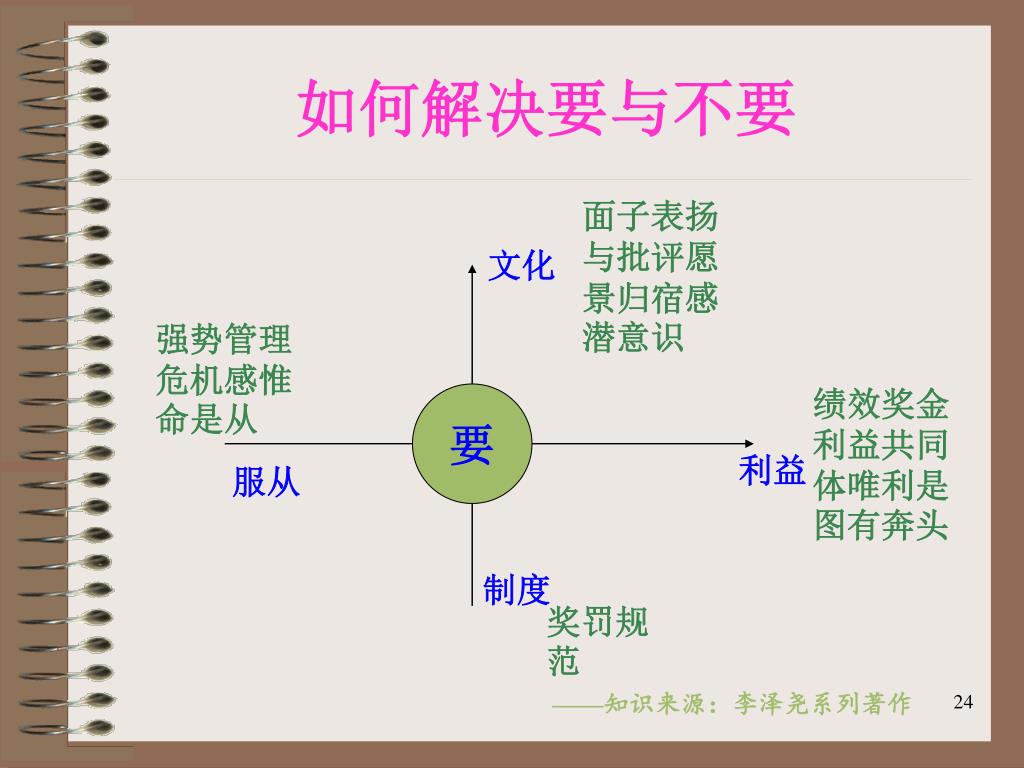 如何解决要与不要

文化

面子表扬与批评愿景归宿感潜意识

强势管理危机感惟命是从

服从

要

利益

绩效奖金利益共同体唯利是图有奔头

制度

奖罚规范

——知识来源：李泽尧系列著作

24